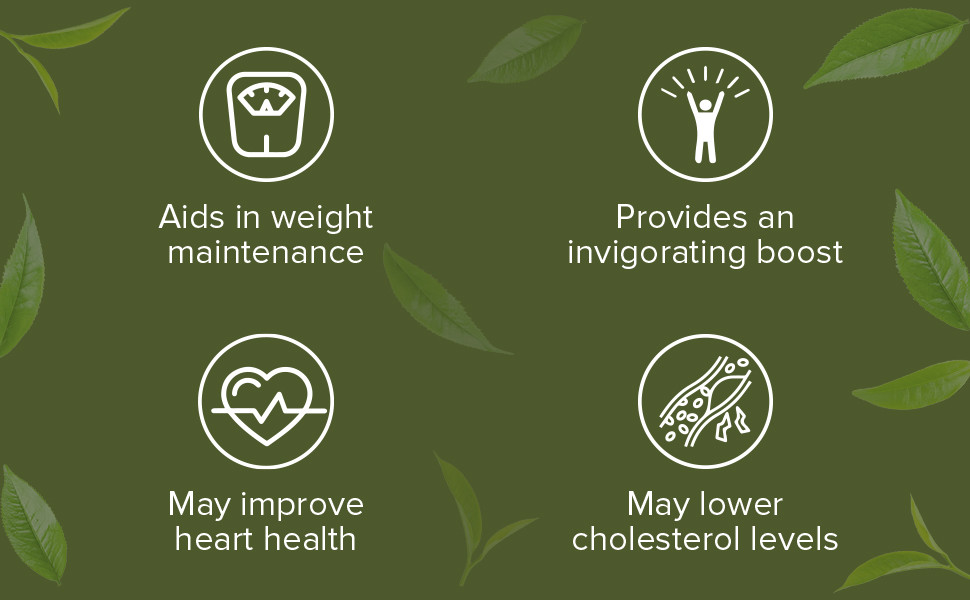 Aids in weight maintenance

Provides an invigorating boost

May improve heart health

May lower cholesterol levels